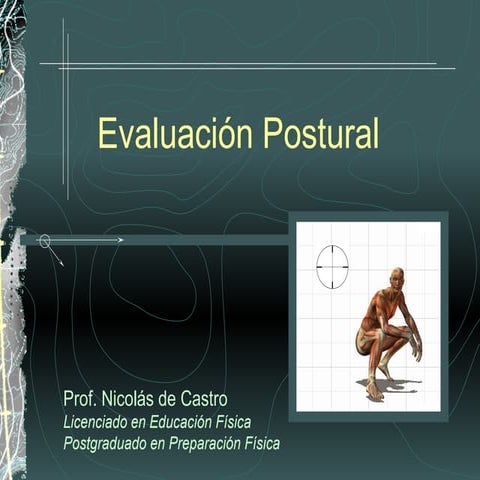 Evaluación Postural

Prof. Nicolás de Castro
Licenciado en Educación Física
Postgraduado en Preparación Física